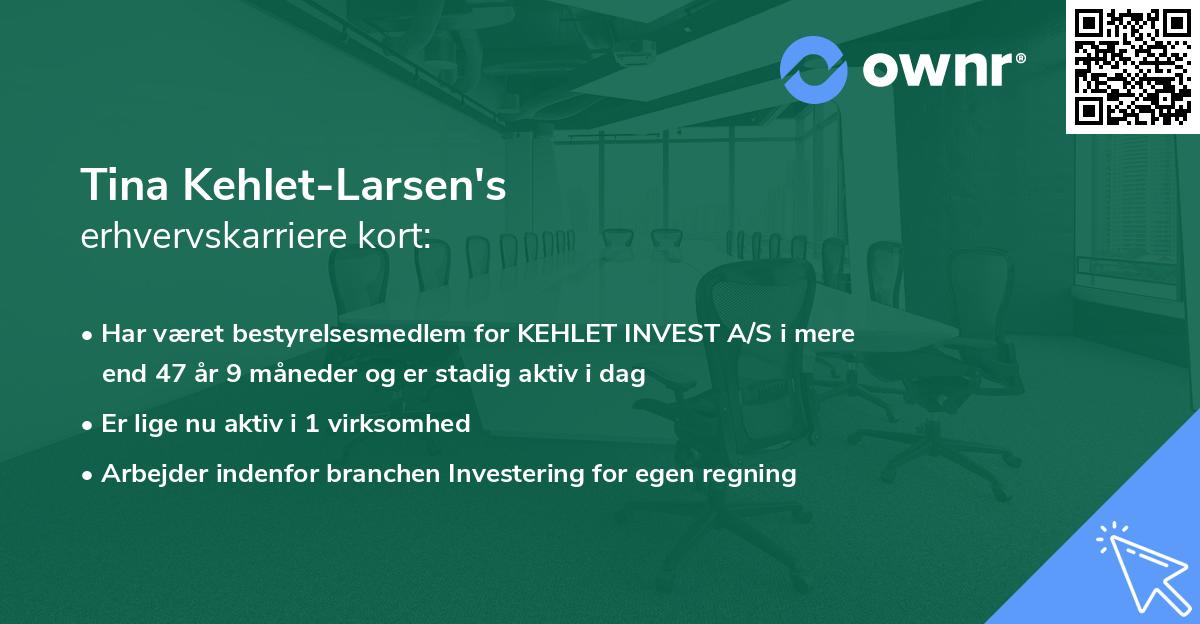 ownr®

Tina Kehlet-Larsen's
erhvervskarriere kort:

• Har været bestyrelsesmedlem for KEHLET INVEST A/S i mere end 47 år 9 måneder og er stadig aktiv i dag
• Er lige nu aktiv i 1 virksomhed
• Arbejder indenfor branchen Investering for egen regning